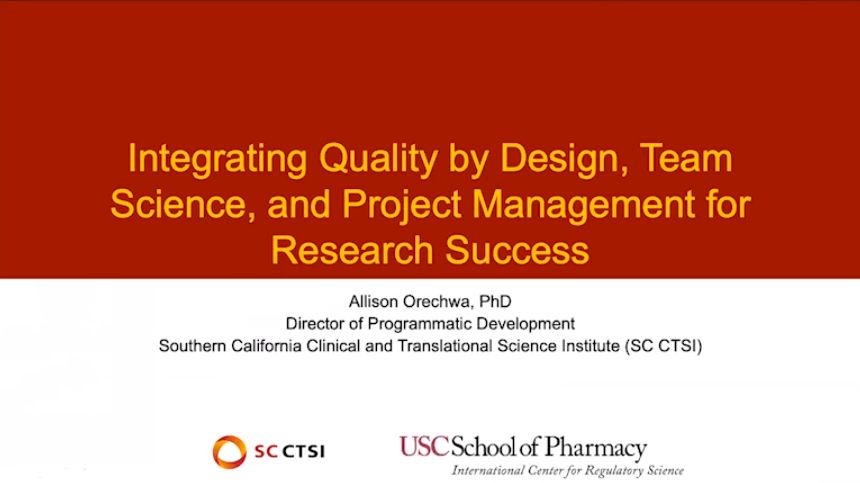 Integrating Quality by Design, Team Science, and Project Management for Research Success

Allison Orechwa, PhD
Director of Programmatic Development
Southern California Clinical and Translational Science Institute (SC CTSI)

SC CTSI

USC School of Pharmacy
International Center for Regulatory Science